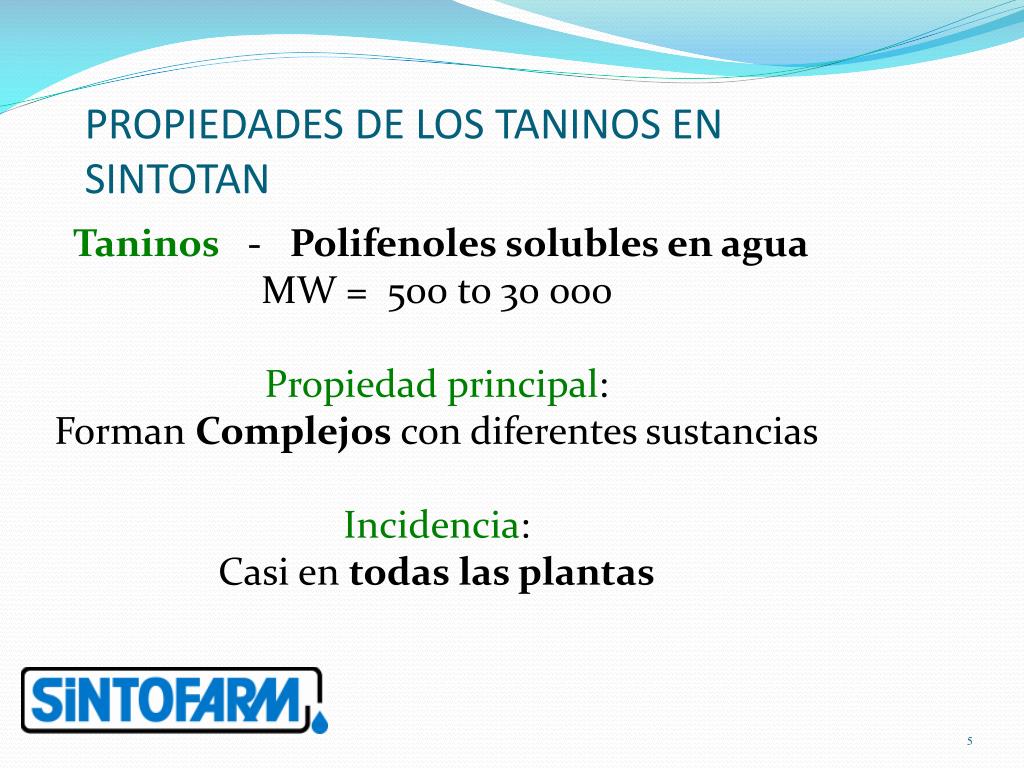 PROPIEDADES DE LOS TANINOS EN SINTOTAN

Taninos - Polifenoles solubles en agua
MW = 500 to 30 000

Propiedad principal:
Forman Complejos con diferentes sustancias

Incidencia:
Casi en todas las plantas

SINTOFARM

5